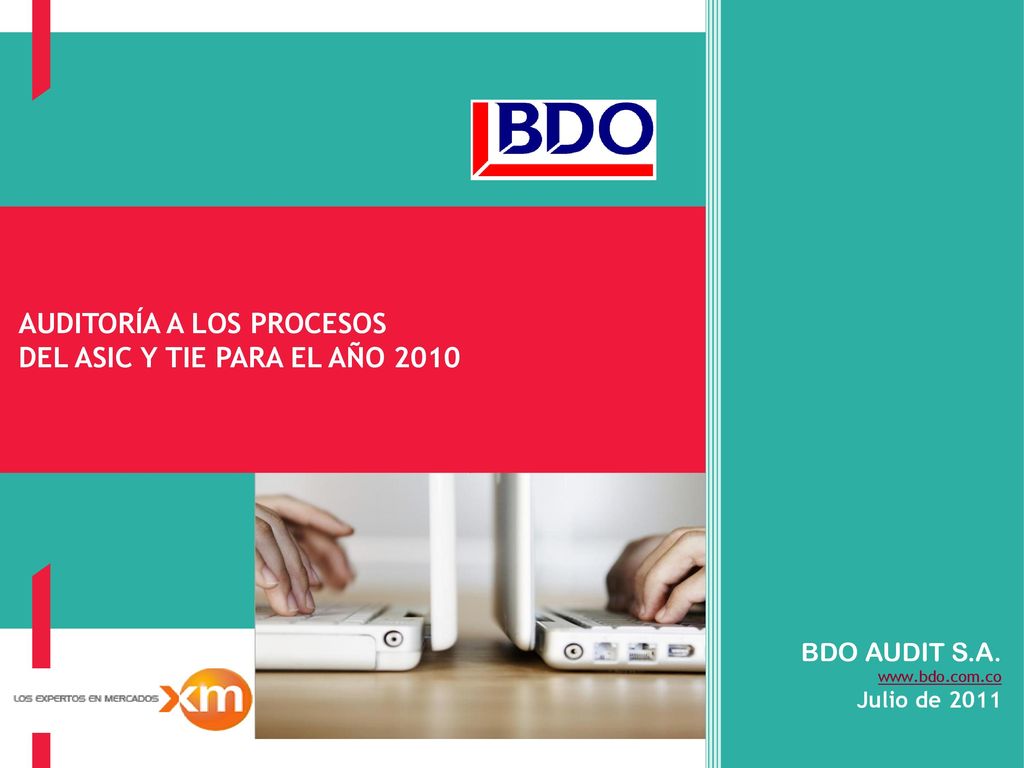 BDO

AUDITORÍA A LOS PROCESOS DEL ASIC Y TIE PARA EL AÑO 2010

LOS EXPERTOS EN MERCADOS xm

BDO AUDIT S.A.
www.bdo.com.co
Julio de 2011